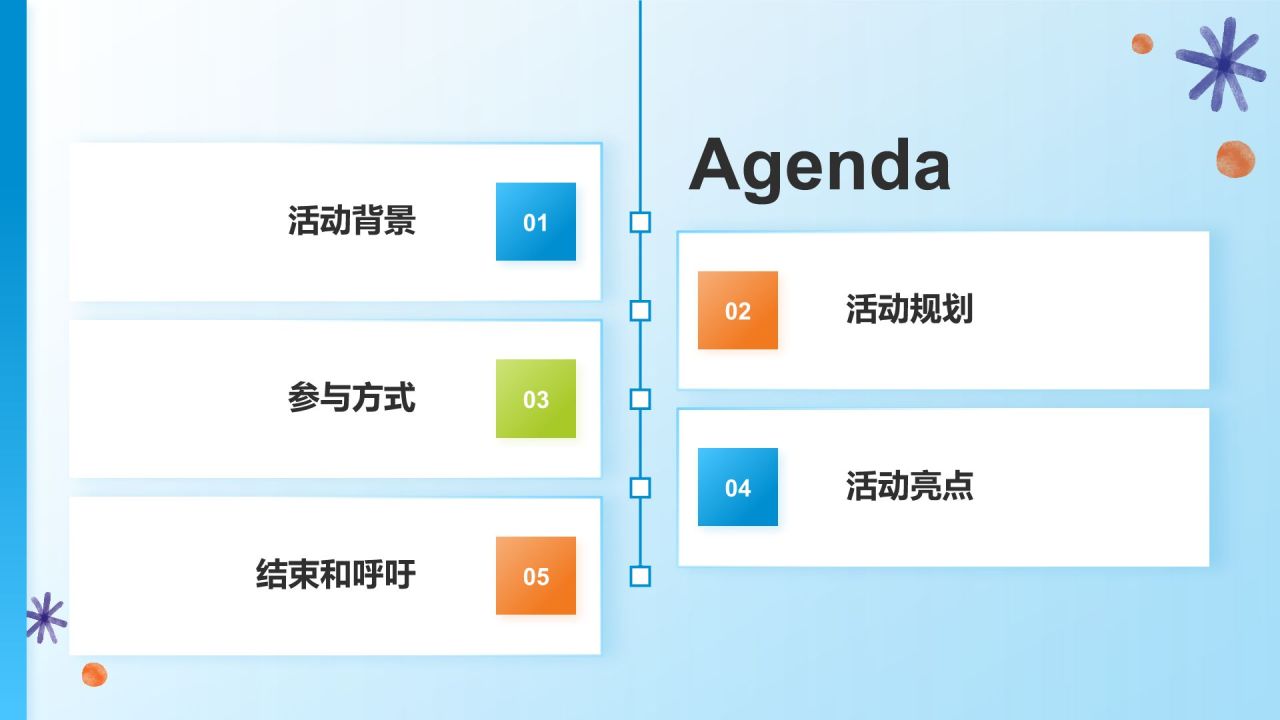 Agenda

活动背景 01

02 活动规划

参与方式 03

04 活动亮点

结束和呼吁 05